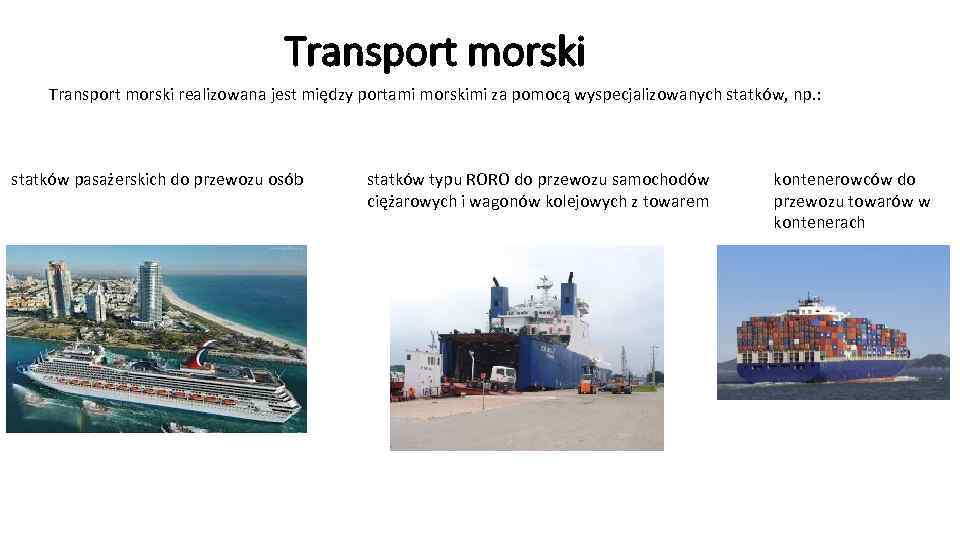 Transport morski

Transport morski realizowana jest między portami morskimi za pomocą wyspecjalizowanych statków, np.:

statków pasażerskich do przewozu osób

statków typu RORO do przewozu samochodów ciężarowych i wagonów kolejowych z towarem

kontenerowców do przewozu towarów w kontenerach